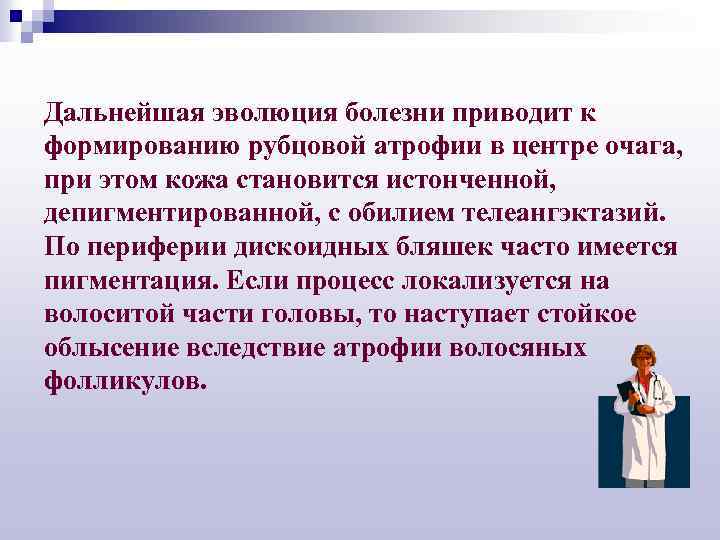 Дальнейшая эволюция болезни приводит к формированию рубцовой атрофии в центре очага, при этом кожа становится истонченной, депигментированной, с обилием телеангэктазий. По периферии дискоидных бляшек часто имеется пигментация. Если процесс локализуется на волоситой части головы, то наступает стойкое облысение вследствие атрофии волосяных фолликулов.